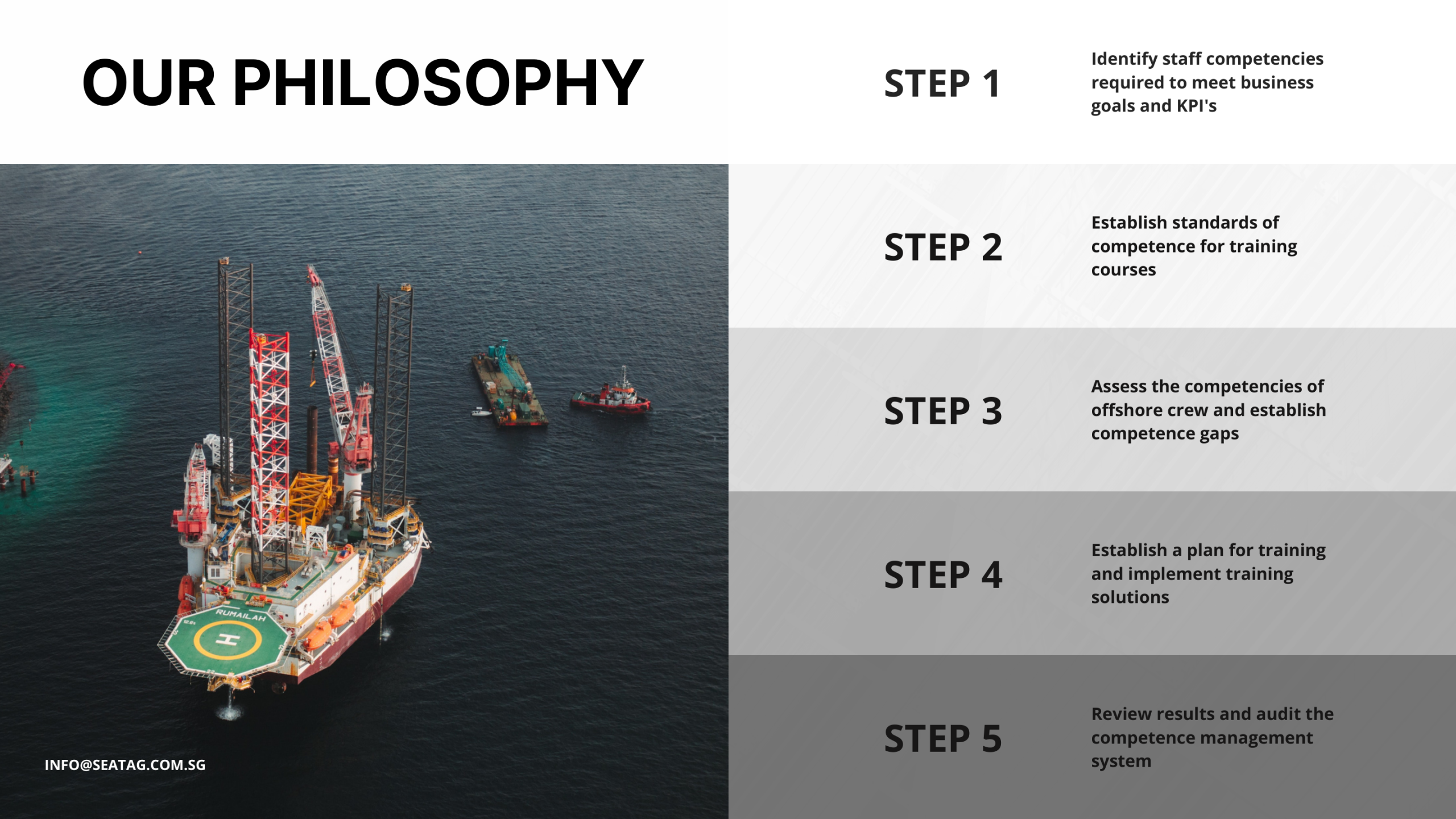 OUR PHILOSOPHY

STEP 1

Identify staff competencies required to meet business goals and KPI's

STEP 2

Establish standards of competence for training courses

STEP 3

Assess the competencies of offshore crew and establish competence gaps

STEP 4

Establish a plan for training and implement training solutions

STEP 5

Review results and audit the competence management system

RUMAILAH

H

INFO@SEATAG.COM.SG